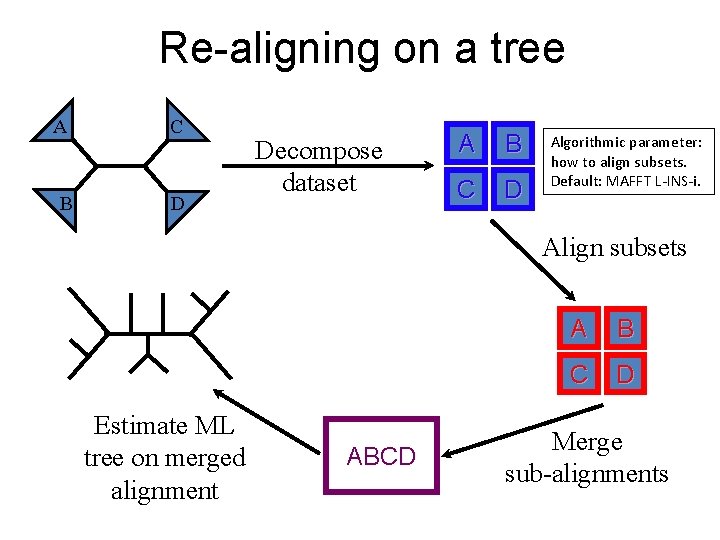 Re-aligning on a tree

A
C
B
D

Decompose dataset

A B
C D

Algorithmic parameter: how to align subsets. Default: MAFFT L-INS-i.

Align subsets

A B
C D

Merge sub-alignments

ABCD

Estimate ML tree on merged alignment